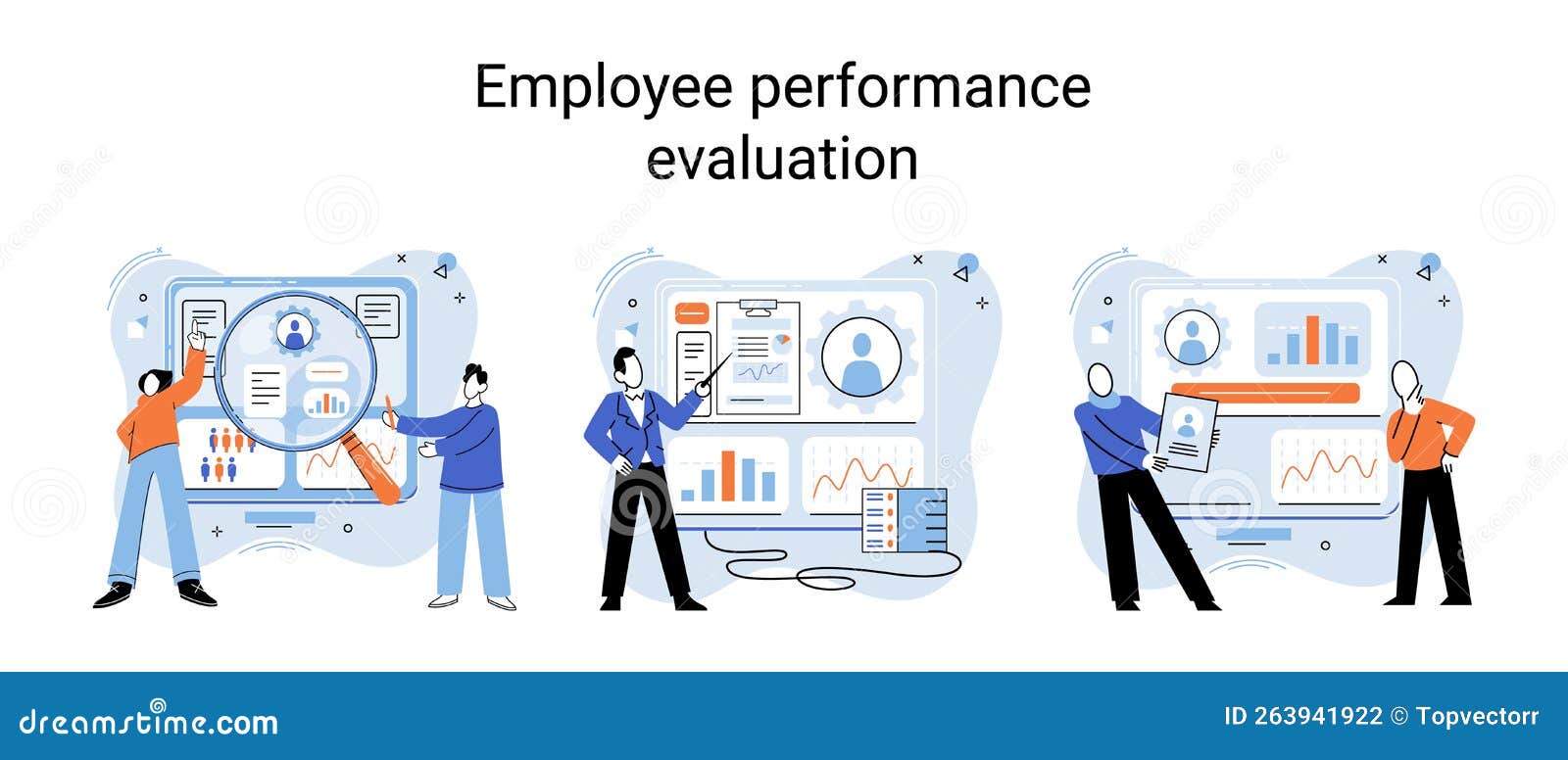 Employee performance evaluation

dreamstime.com

ID 263941922 © Topvectorr